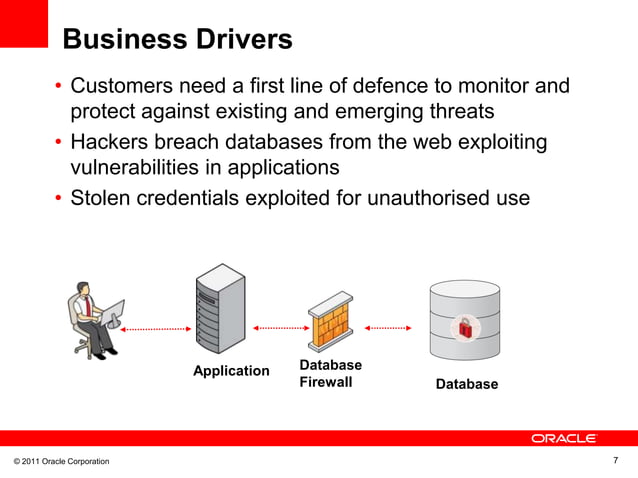 Business Drivers

• Customers need a first line of defence to monitor and protect against existing and emerging threats
• Hackers breach databases from the web exploiting vulnerabilities in applications
• Stolen credentials exploited for unauthorised use

Application

Database Firewall

Database

ORACLE

© 2011 Oracle Corporation

7